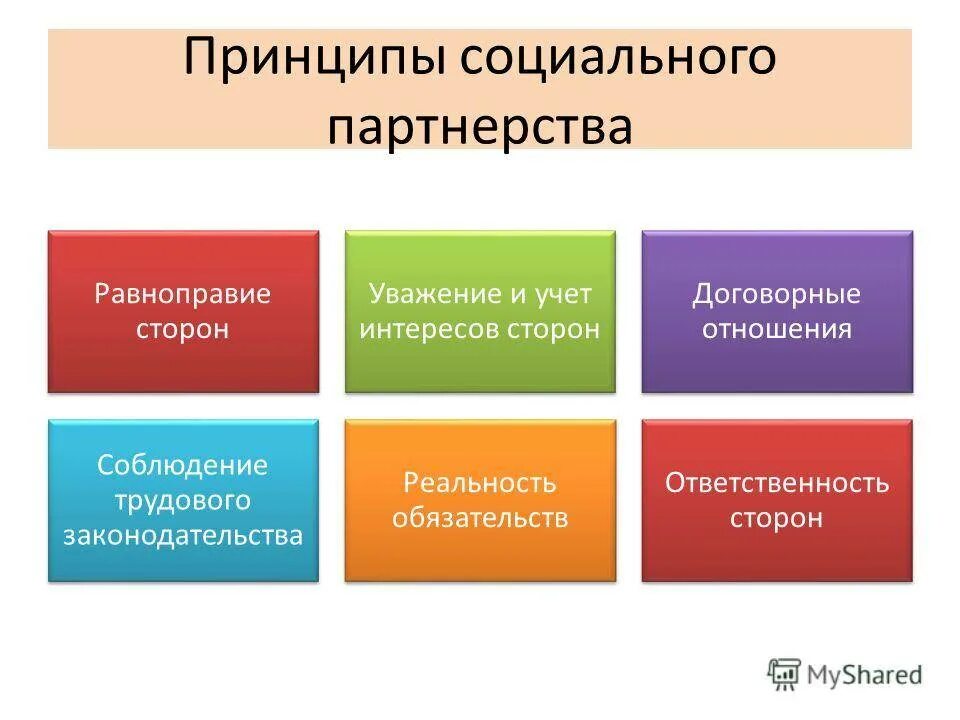 Принципы социального партнерства

Равноправие сторон

Уважение и учет интересов сторон

Договорные отношения

Соблюдение трудового законодательства

Реальность обязательств

Ответственность сторон

MyShared